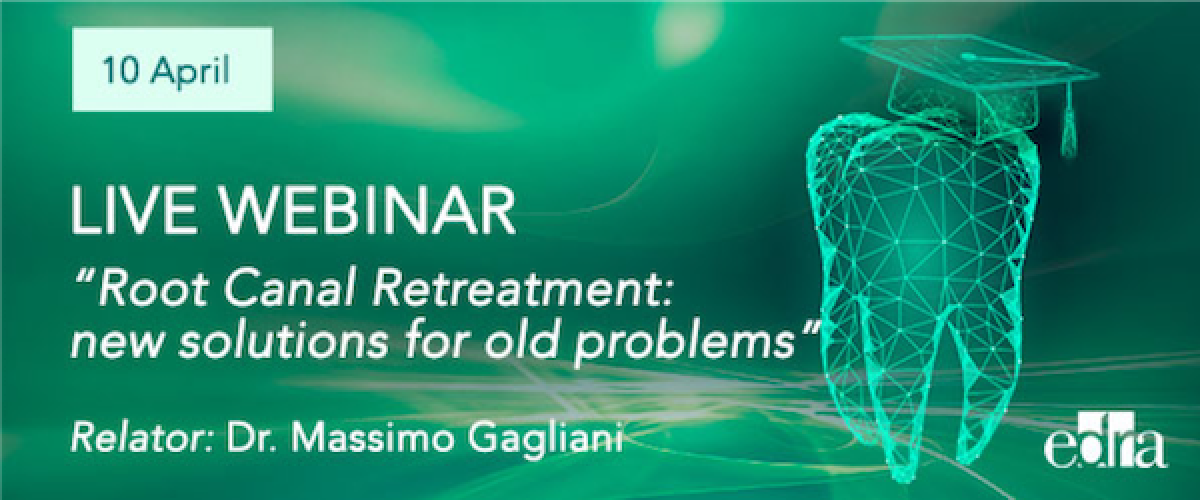 10 April

LIVE WEBINAR

"Root Canal Retreatment: new solutions for old problems"

Relator: Dr. Massimo Gagliani

edra